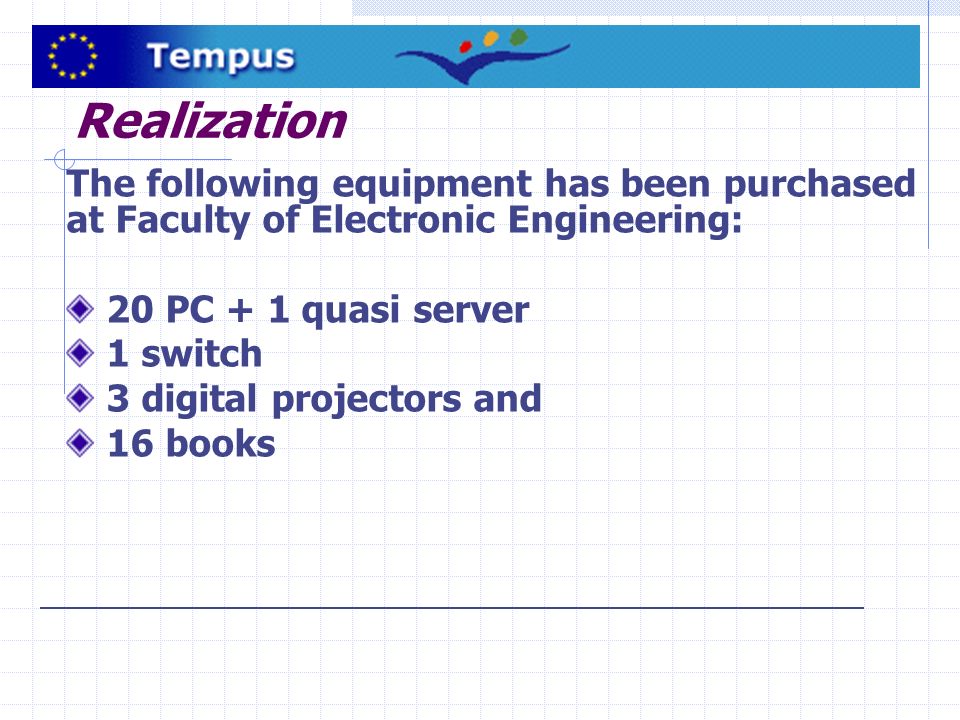 Tempus

Realization

The following equipment has been purchased at Faculty of Electronic Engineering:

20 PC + 1 quasi server
1 switch
3 digital projectors and
16 books